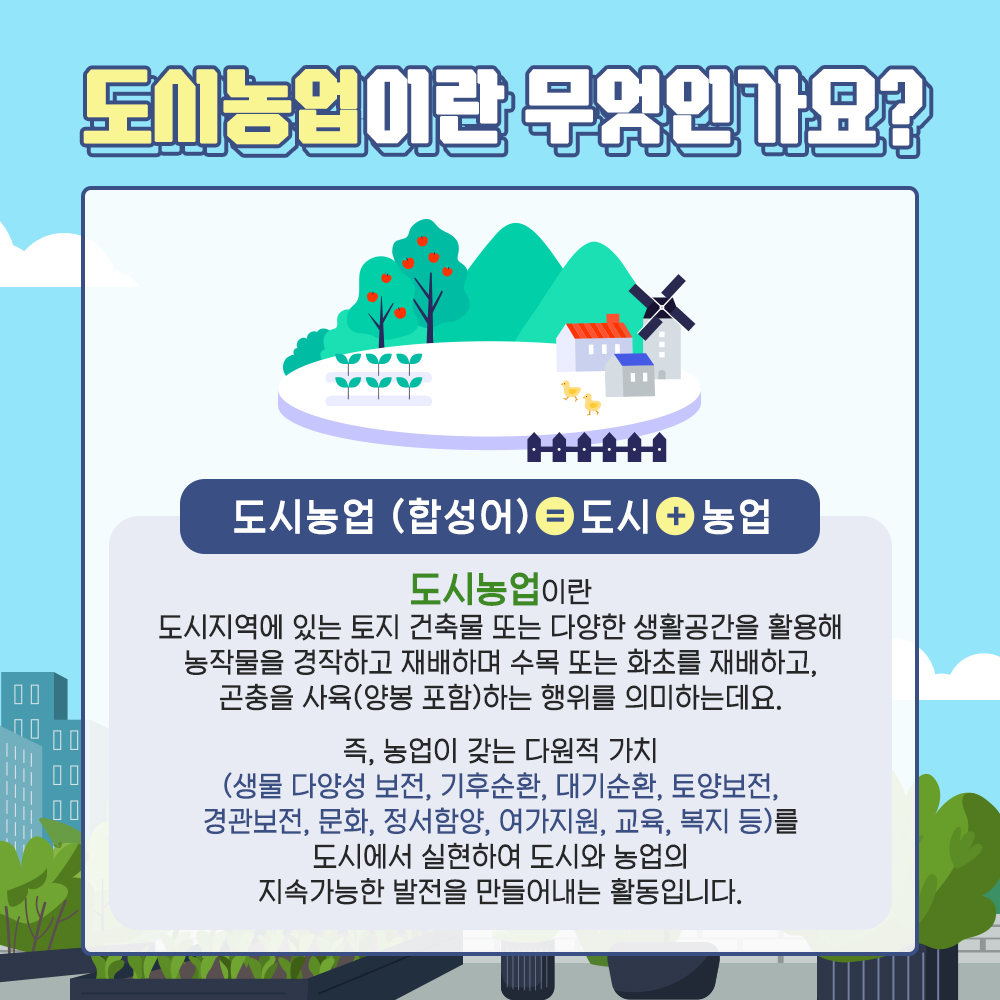 도시농업이란 무엇인가요?

도시농업 (합성어) = 도시 + 농업

도시농업이란
도시지역에 있는 토지 건축물 또는 다양한 생활공간을 활용해 농작물을 경작하고 재배하며 수목 또는 화초를 재배하고, 곤충을 사육(양봉 포함)하는 행위를 의미하는데요.

즉, 농업이 갖는 다원적 가치 (생물 다양성 보전, 기후순환, 대기순환, 토양보전, 경관보전, 문화, 정서함양, 여가지원, 교육, 복지 등)를 도시에서 실현하여 도시와 농업의 지속가능한 발전을 만들어내는 활동입니다.